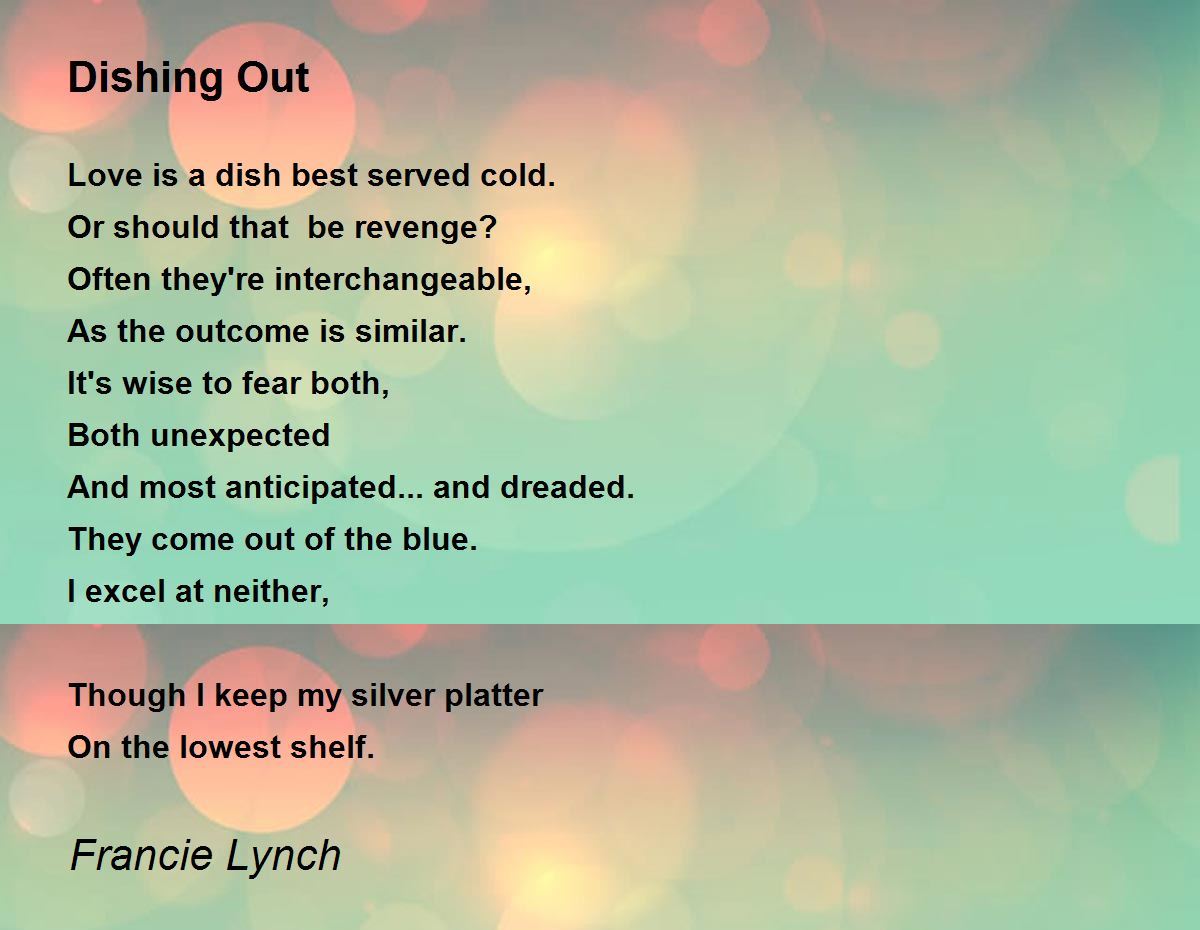 Dishing Out

Love is a dish best served cold.
Or should that  be revenge?
Often they're interchangeable,
As the outcome is similar.
It's wise to fear both,
Both unexpected
And most anticipated... and dreaded.
They come out of the blue.
I excel at neither,

Though I keep my silver platter
On the lowest shelf.

Francie Lynch